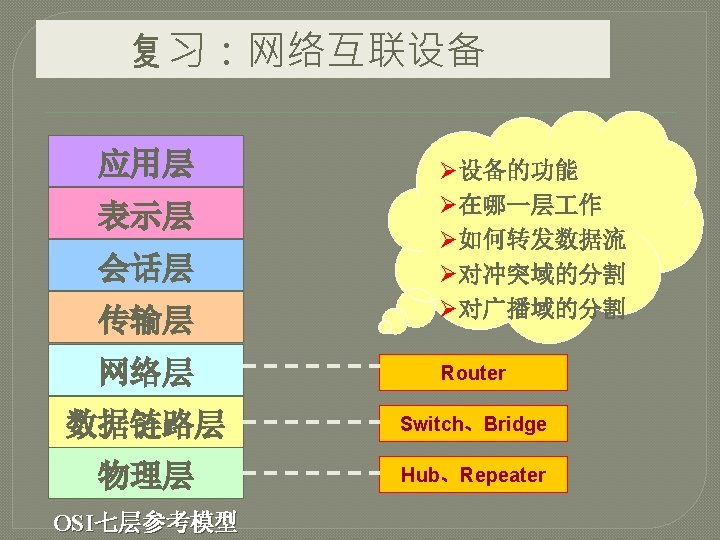 复习：网络互联设备

应用层
表示层
会话层
传输层
网络层
数据链路层
物理层

OSI七层参考模型

➢设备的功能
➢在哪一层工作
➢如何转发数据流
➢对冲突域的分割
➢对广播域的分割

Router
Switch、Bridge
Hub、Repeater